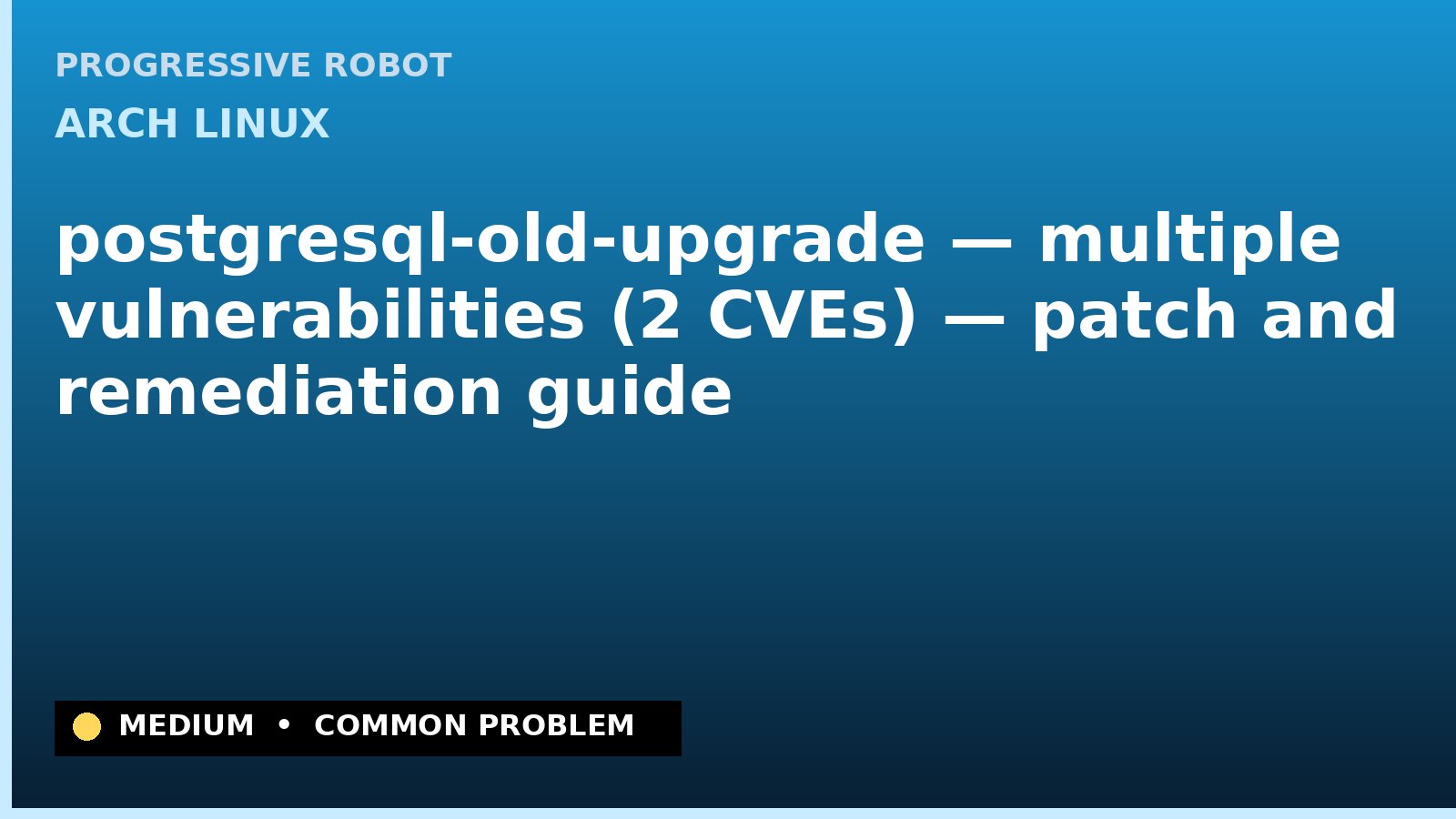 PROGRESSIVE ROBOT

ARCH LINUX

postgresql-old-upgrade — multiple vulnerabilities (2 CVEs) — patch and remediation guide

MEDIUM • COMMON PROBLEM